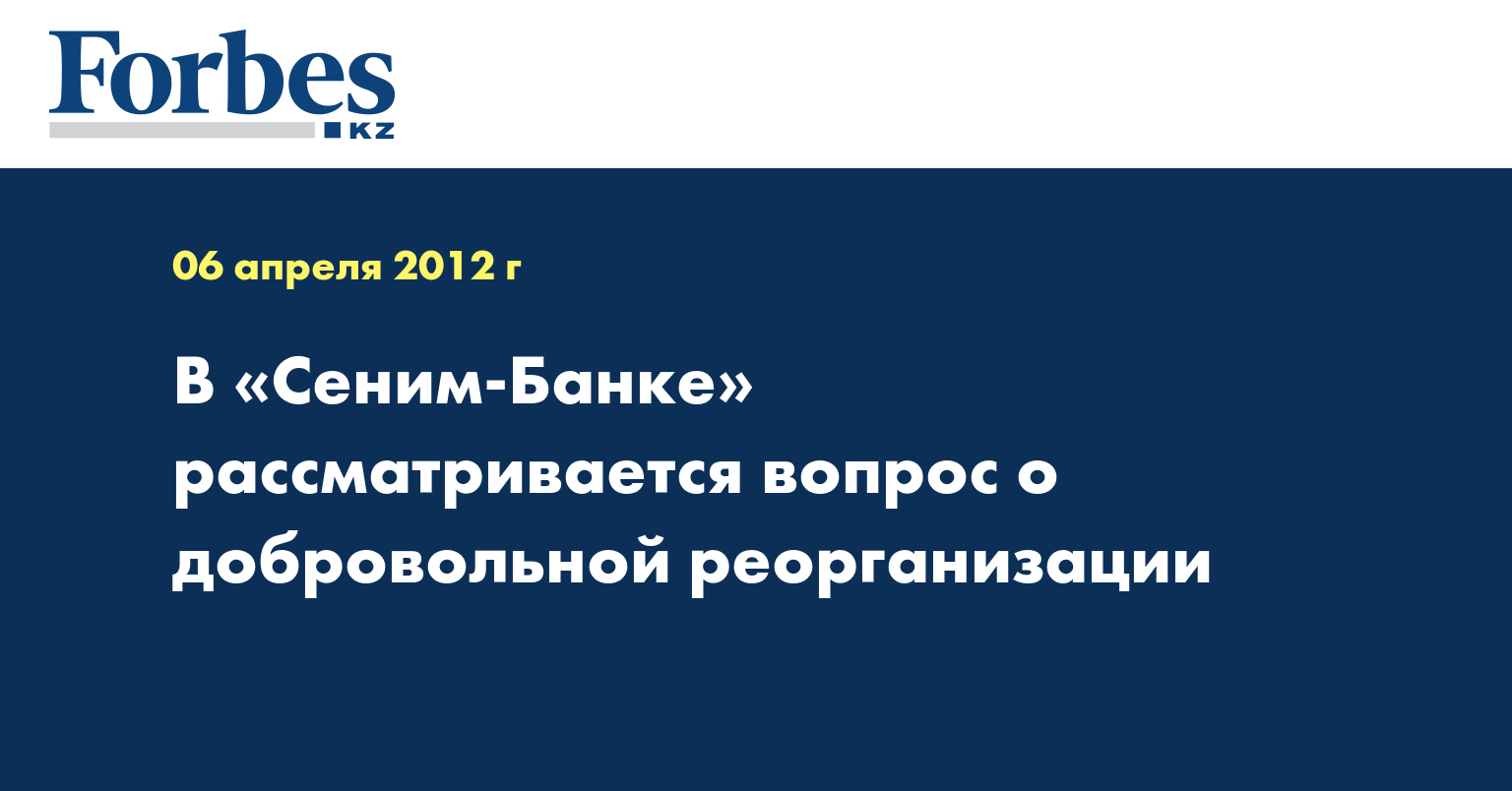 Forbes
KZ

06 апреля 2012 г

В «Сеним-Банке» рассматривается вопрос о добровольной реорганизации